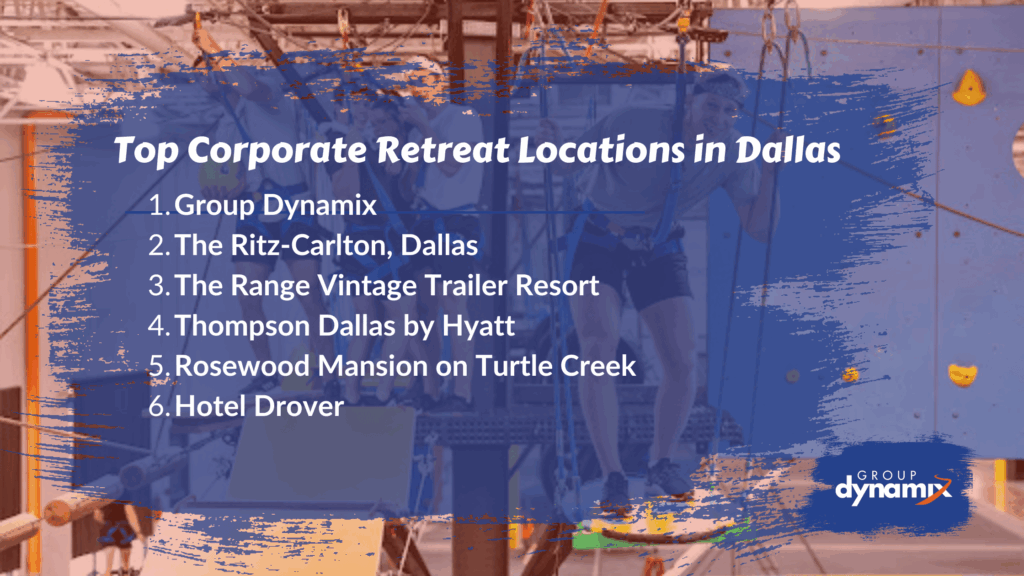 Top Corporate Retreat Locations in Dallas

1. Group Dynamix
2. The Ritz-Carlton, Dallas
3. The Range Vintage Trailer Resort
4. Thompson Dallas by Hyatt
5. Rosewood Mansion on Turtle Creek
6. Hotel Drover

GROUP
dynamix